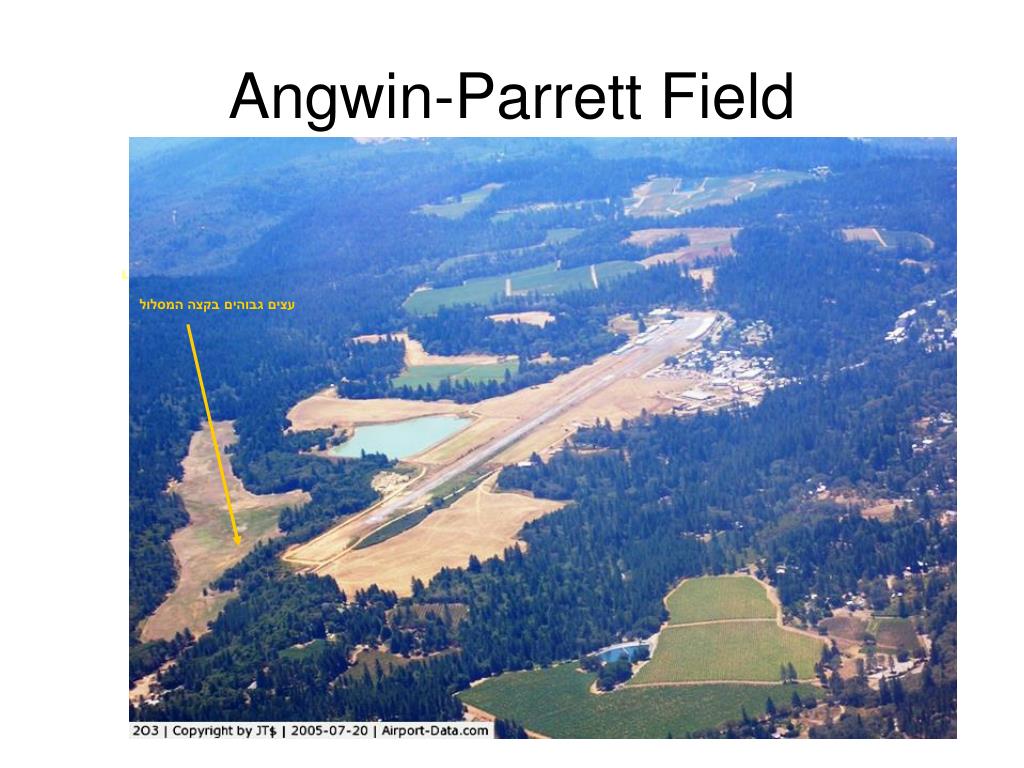 Angwin-Parrett Field

עצים גבוהים בקצה המסלול

2O3 | Copyright by JT$ | 2005-07-20 | Airport-Data.com